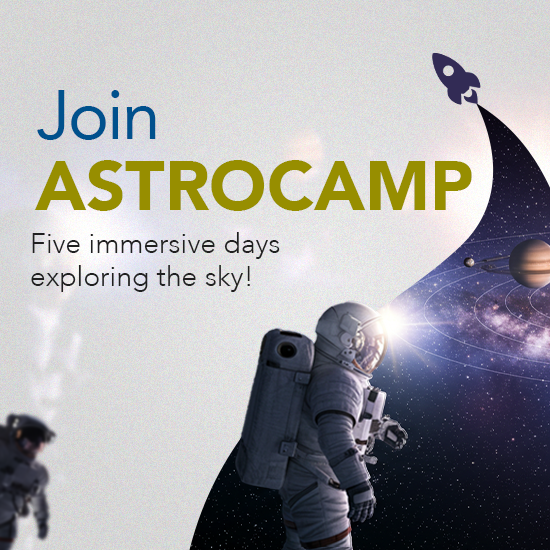 Join
ASTROCAMP

Five immersive days exploring the sky!